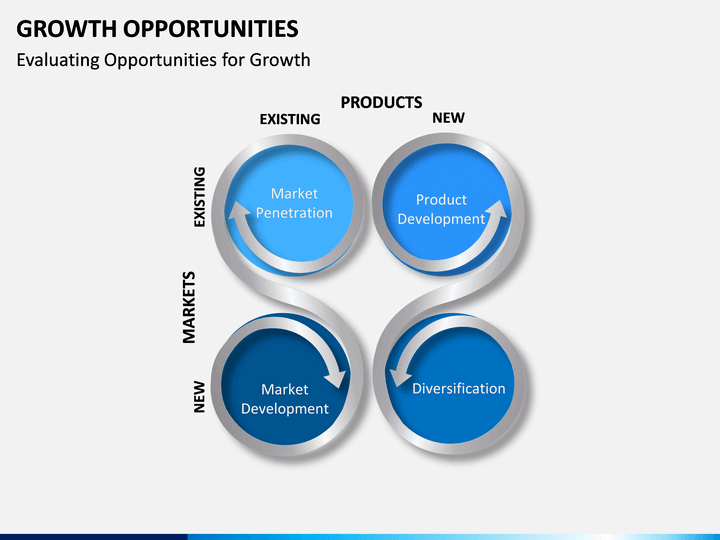 GROWTH OPPORTUNITIES

Evaluating Opportunities for Growth

PRODUCTS

EXISTING

NEW

MARKETS

EXISTING

NEW

Market Penetration

Product Development

Market Development

Diversification